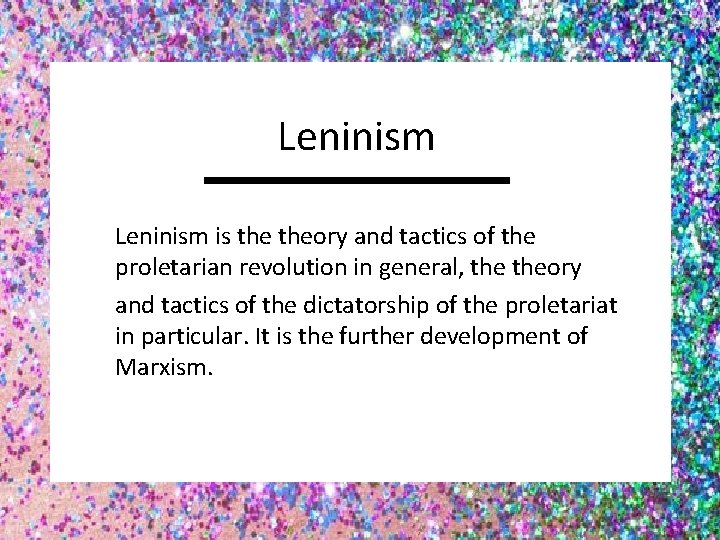 Leninism

Leninism is the theory and tactics of the proletarian revolution in general, the theory and tactics of the dictatorship of the proletariat in particular. It is the further development of Marxism.